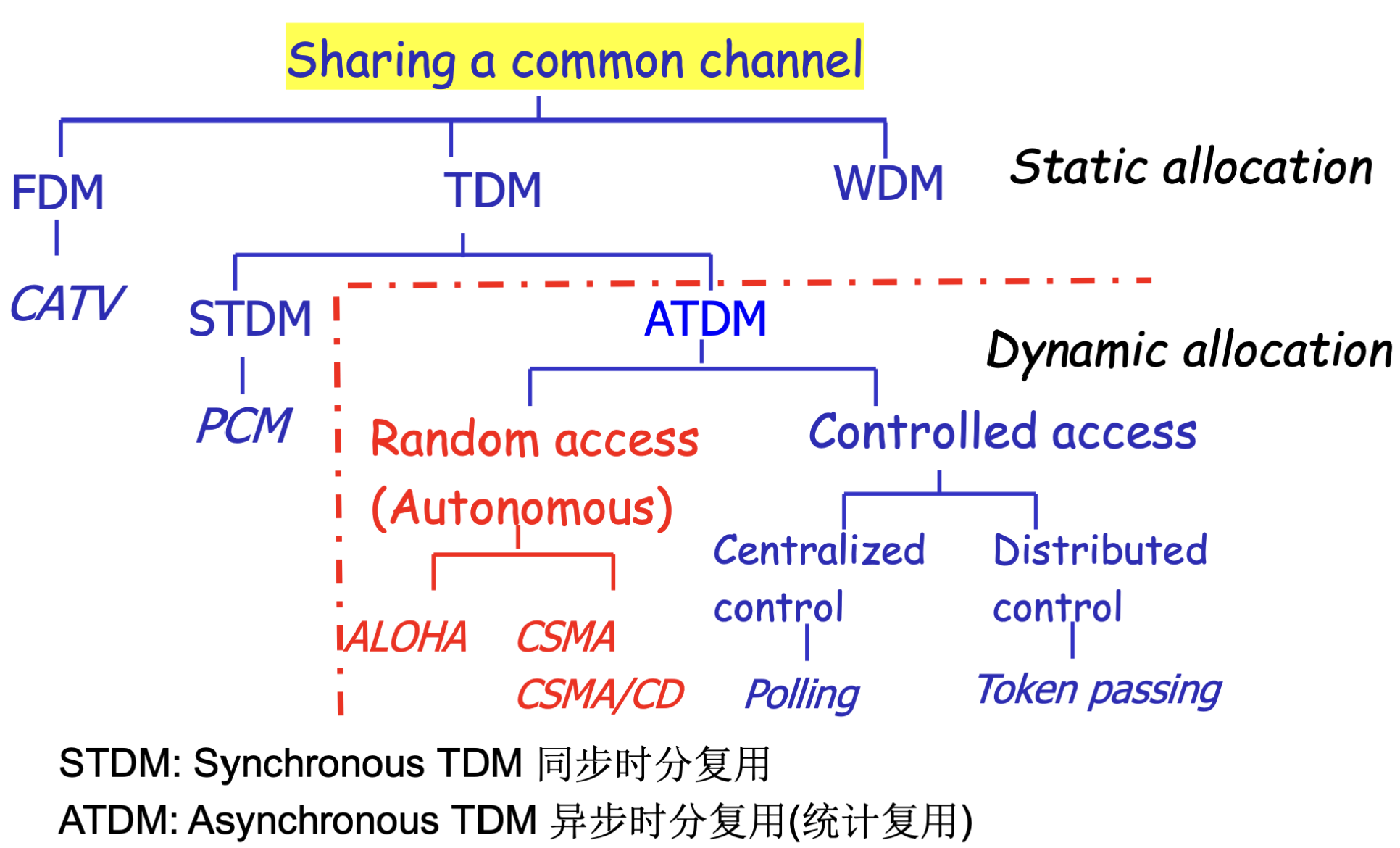 Sharing a common channel

FDM TDM WDM Static allocation

CATV

STDM ATDM

Dynamic allocation

PCM

Random access (Autonomous)

Controlled access

Centralized control

Distributed control

ALOHA CSMA CSMA/CD

Polling

Token passing

STDM: Synchronous TDM 同步时分复用
ATDM: Asynchronous TDM 异步时分复用(统计复用)